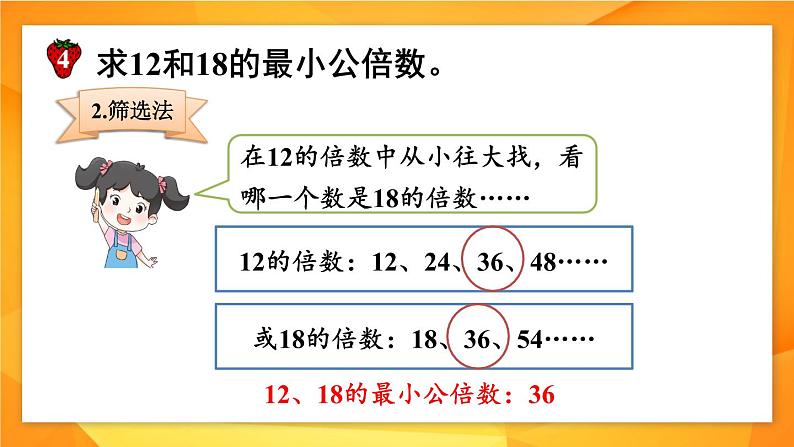 4 求12和18的最小公倍数。

2.筛选法

在12的倍数中从小往大找，看哪一个数是18的倍数……

12的倍数：12、24、36、48……

或18的倍数：18、36、54……

12、18的最小公倍数：36